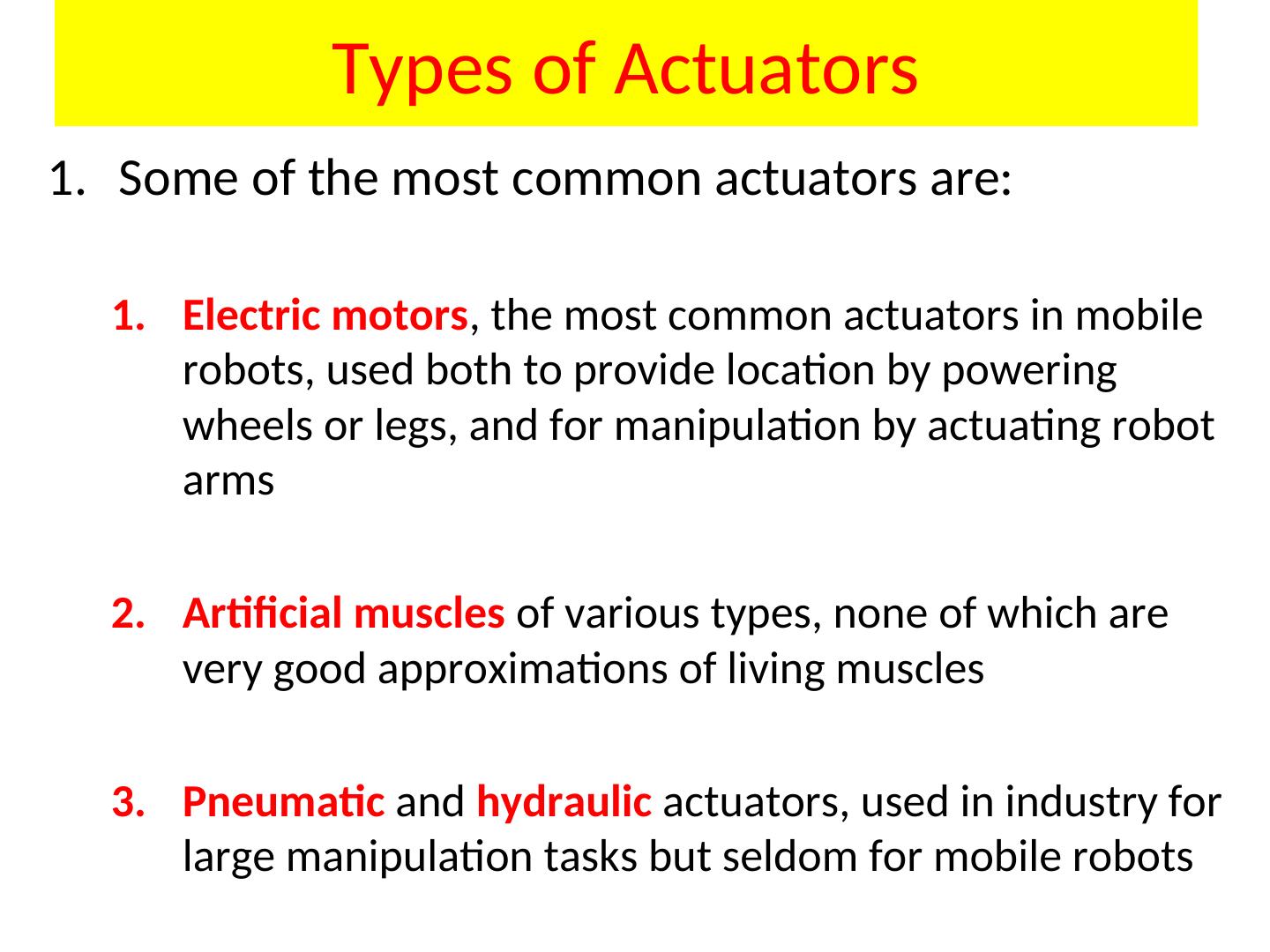 Types of Actuators

1. Some of the most common actuators are:

1. Electric motors, the most common actuators in mobile robots, used both to provide location by powering wheels or legs, and for manipulation by actuating robot arms

2. Artificial muscles of various types, none of which are very good approximations of living muscles

3. Pneumatic and hydraulic actuators, used in industry for large manipulation tasks but seldom for mobile robots